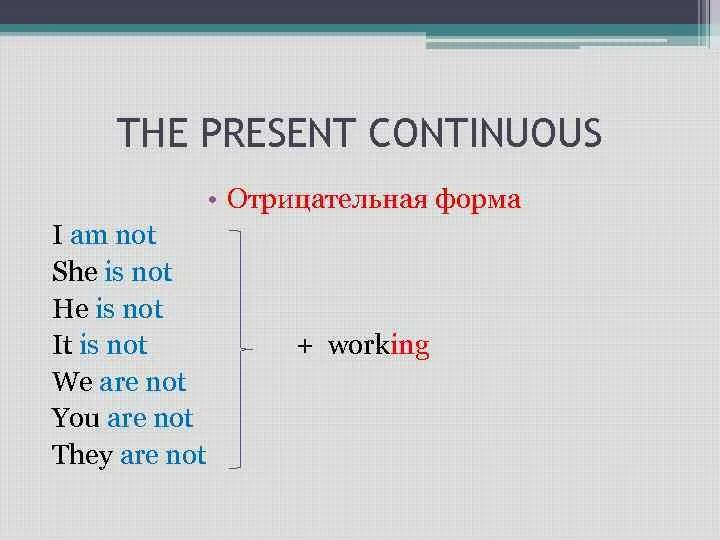 THE PRESENT CONTINUOUS

• Отрицательная форма

I am not
She is not
He is not
It is not
We are not
You are not
They are not

+ working